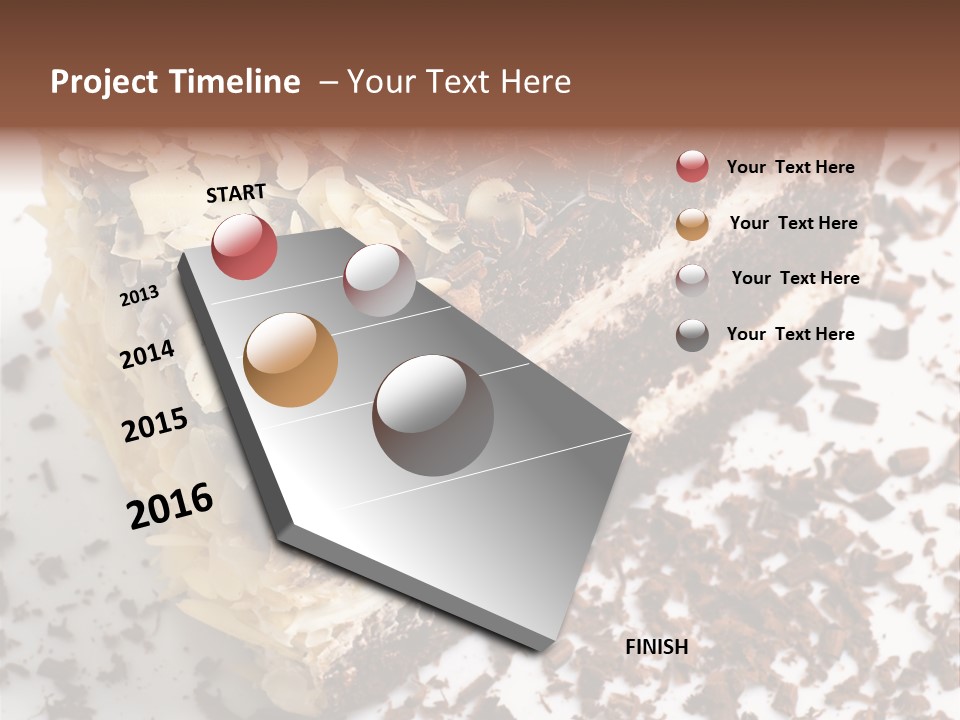 Project Timeline – Your Text Here

START

2013

2014

2015

2016

FINISH

Your Text Here

Your Text Here

Your Text Here

Your Text Here